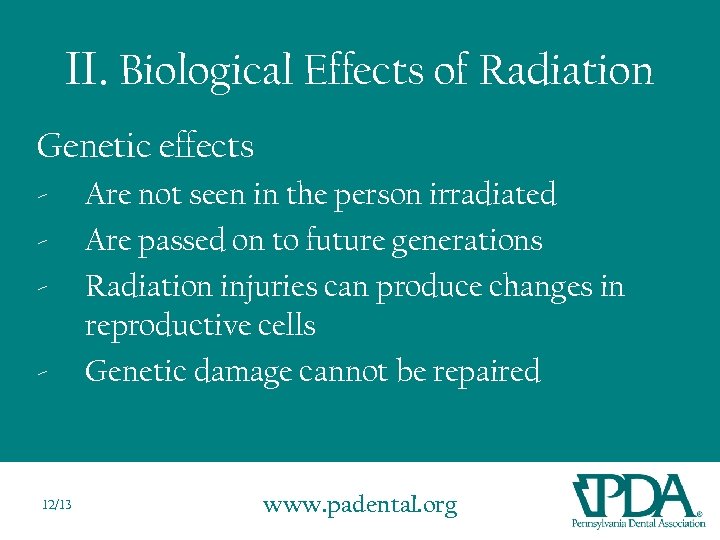 II. Biological Effects of Radiation

Genetic effects

- Are not seen in the person irradiated
- Are passed on to future generations
- Radiation injuries can produce changes in reproductive cells
- Genetic damage cannot be repaired

12/13

www.padental.org

PDA®
Pennsylvania Dental Association